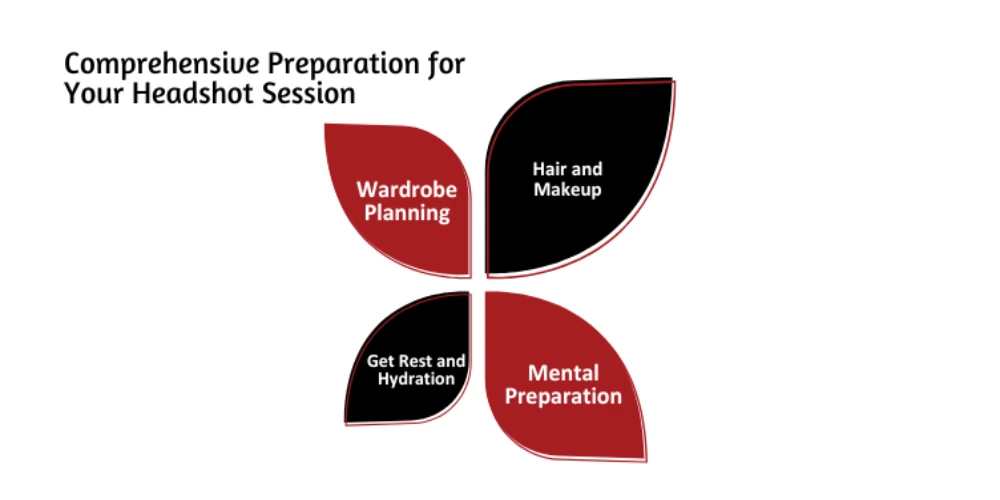 Comprehensive Preparation for Your Headshot Session

Wardrobe Planning

Hair and Makeup

Get Rest and Hydration

Mental Preparation